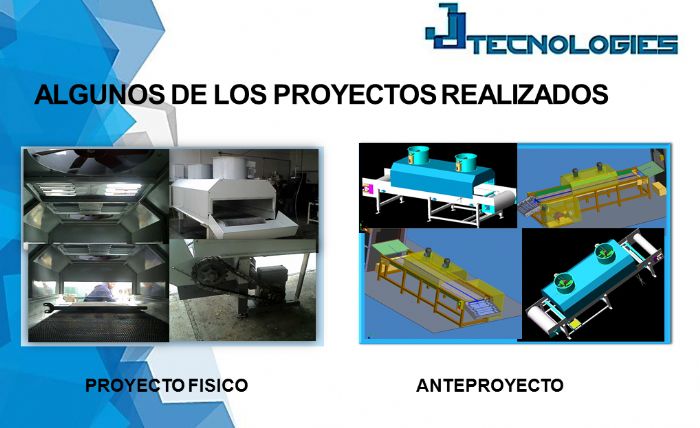 JJ TECNOLOGIES

ALGUNOS DE LOS PROYECTOS REALIZADOS

PROYECTO FISICO

ANTEPROYECTO